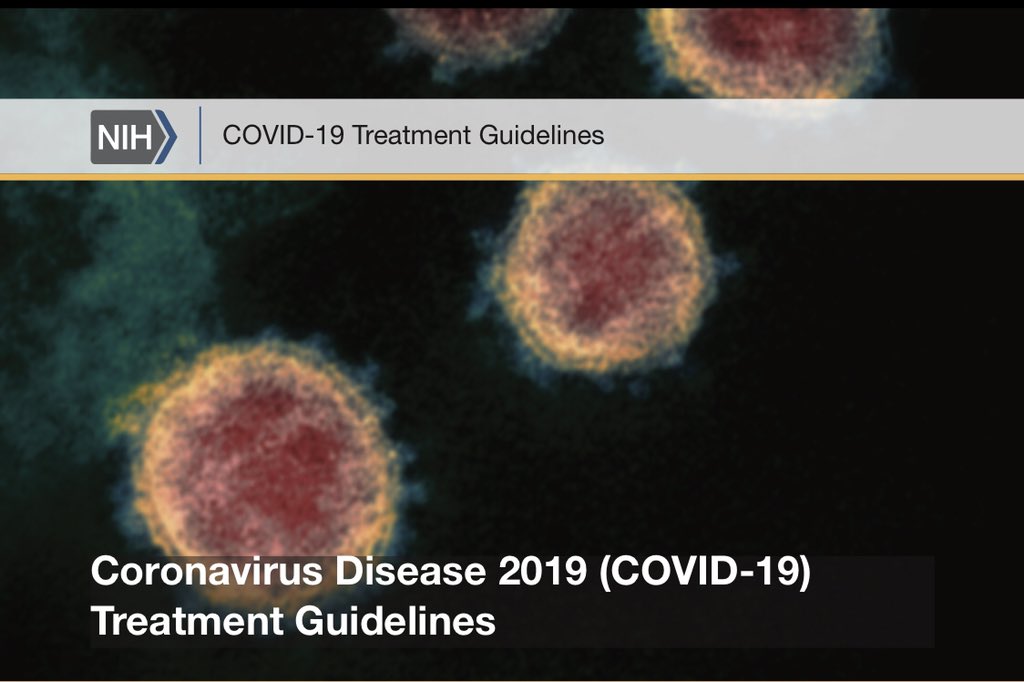 NIH

COVID-19 Treatment Guidelines

Coronavirus Disease 2019 (COVID-19) Treatment Guidelines